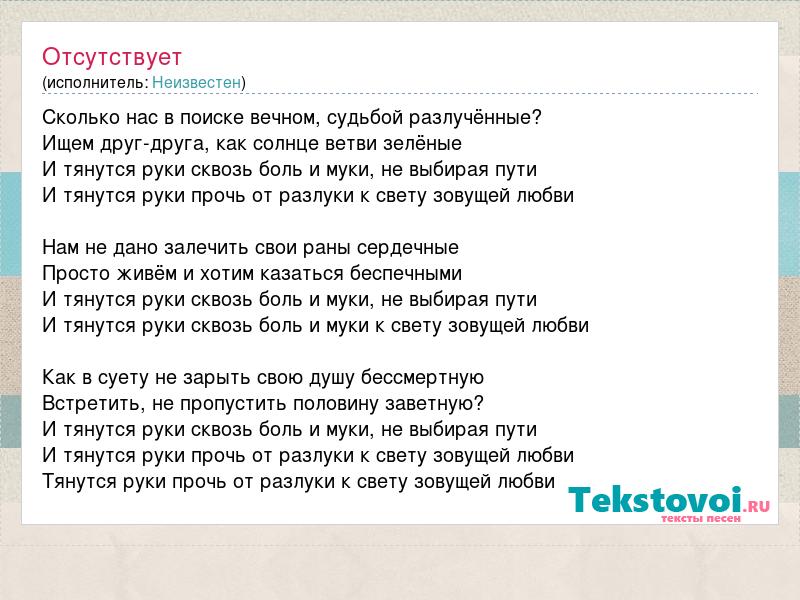 Отсутствует
(исполнитель: Неизвестен)

Сколько нас в поиске вечном, судьбой разлучённые?
Ищем друг-друга, как солнце ветви зелёные
И тянутся руки сквозь боль и муки, не выбирая пути
И тянутся руки прочь от разлуки к свету зовущей любви

Нам не дано залечить свои раны сердечные
Просто живём и хотим казаться беспечными
И тянутся руки сквозь боль и муки, не выбирая пути
И тянутся руки сквозь боль и муки к свету зовущей любви

Как в суету не зарыть свою душу бессмертную
Встретить, не пропустить половину заветную?
И тянутся руки сквозь боль и муки, не выбирая пути
И тянутся руки прочь от разлуки к свету зовущей любви
Тянутся руки прочь от разлуки к свету зовущей любви

Tekstovoi.RU
тексты песен